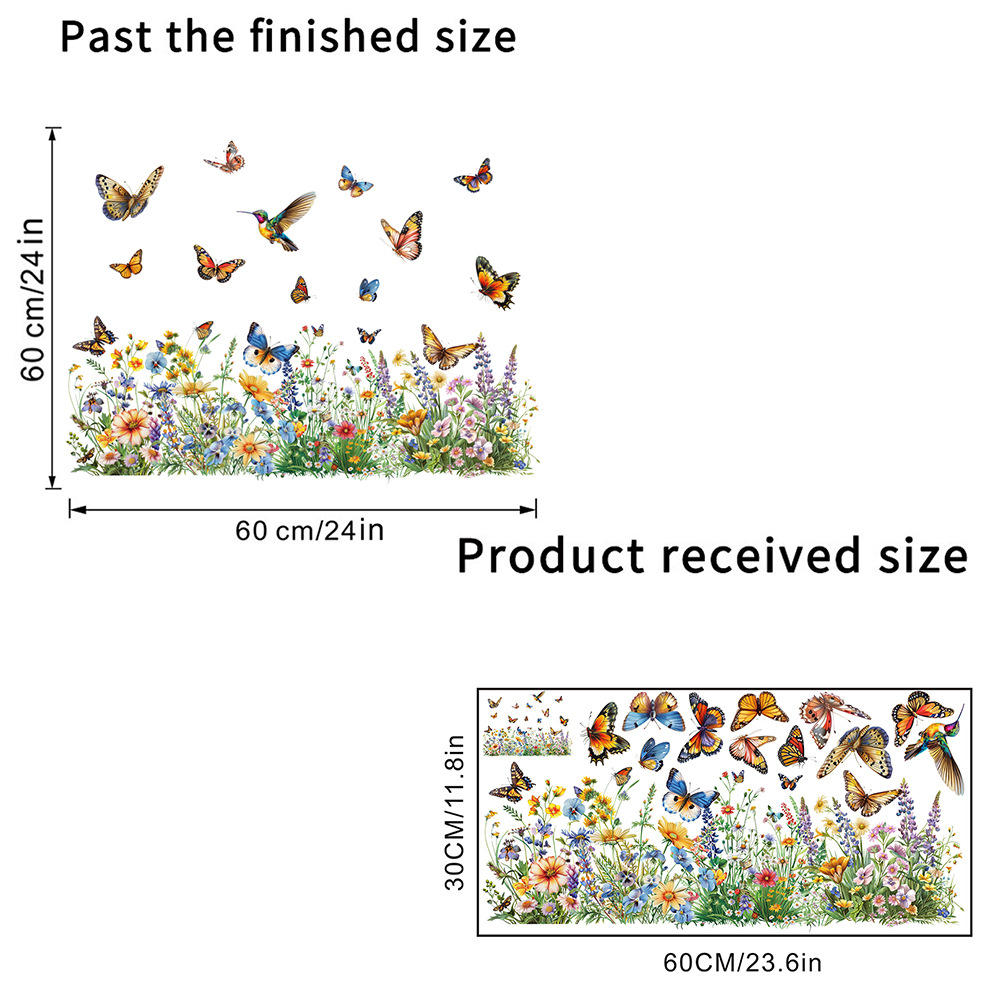 Past the finished size

60 cm/24in

60 cm/24in

Product received size

30CM/11.8in

60CM/23.6in